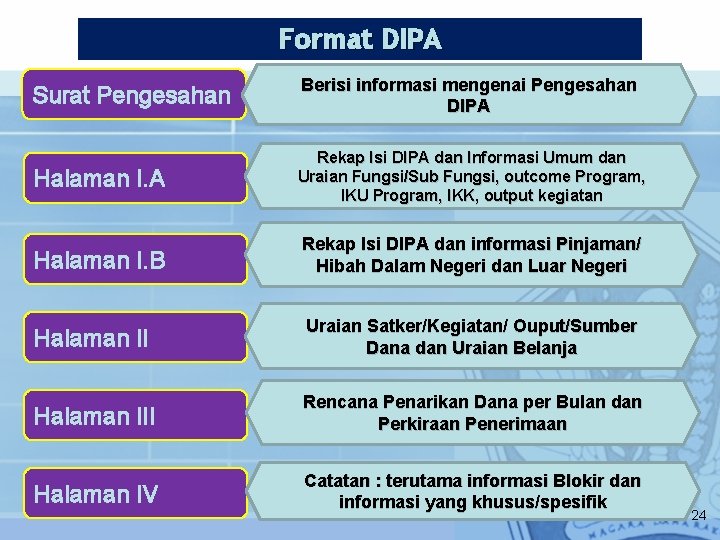 Format DIPA

Surat Pengesahan

Berisi informasi mengenai Pengesahan DIPA

Halaman I.A

Rekap Isi DIPA dan Informasi Umum dan Uraian Fungsi/Sub Fungsi, outcome Program, IKU Program, IKK, output kegiatan

Halaman I.B

Rekap Isi DIPA dan informasi Pinjaman/ Hibah Dalam Negeri dan Luar Negeri

Halaman II

Uraian Satker/Kegiatan/ Ouput/Sumber Dana dan Uraian Belanja

Halaman III

Rencana Penarikan Dana per Bulan dan Perkiraan Penerimaan

Halaman IV

Catatan : terutama informasi Blokir dan informasi yang khusus/spesifik

24